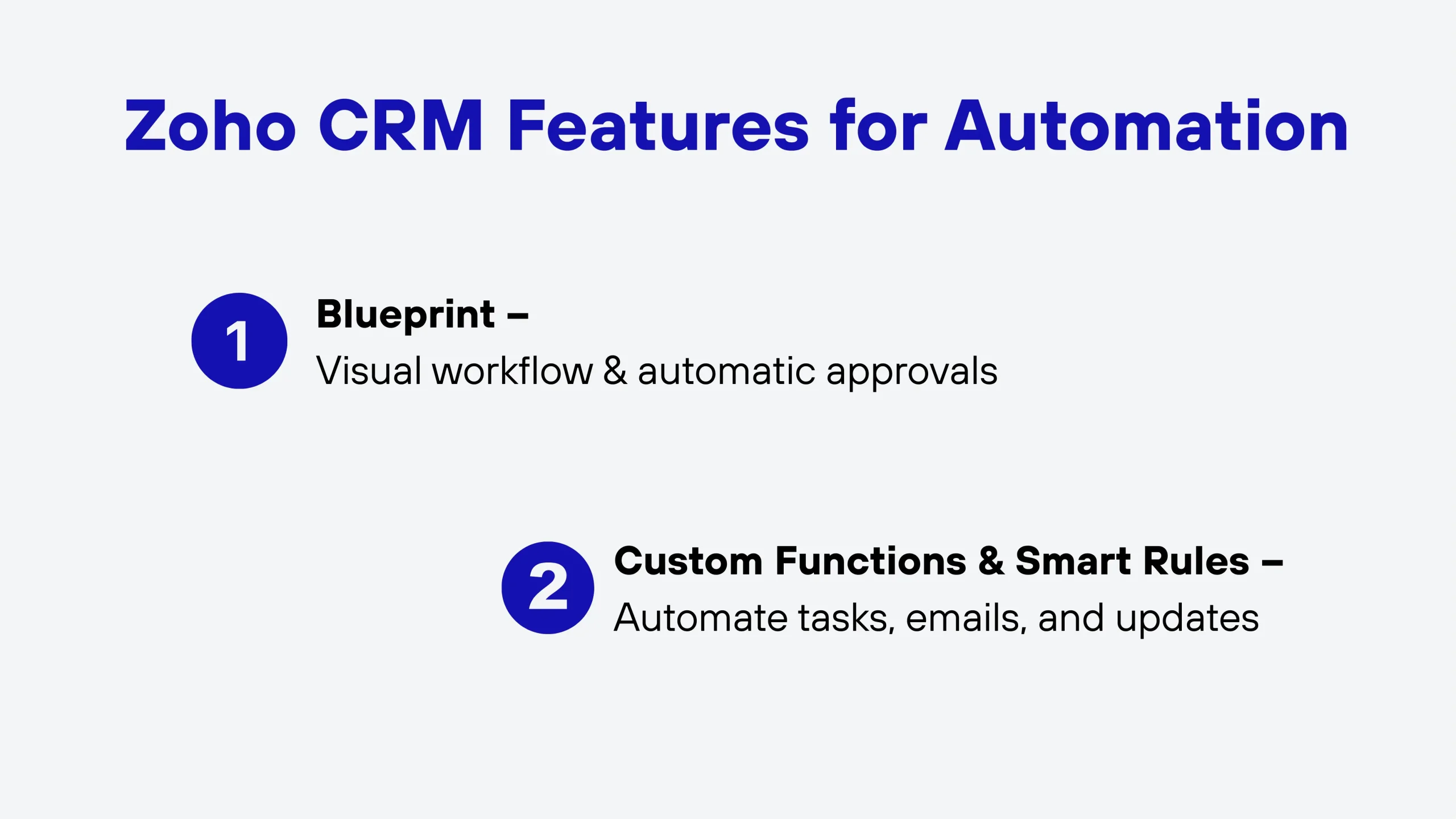 Zoho CRM Features for Automation

1

Blueprint –
Visual workflow & automatic approvals

2

Custom Functions & Smart Rules –
Automate tasks, emails, and updates